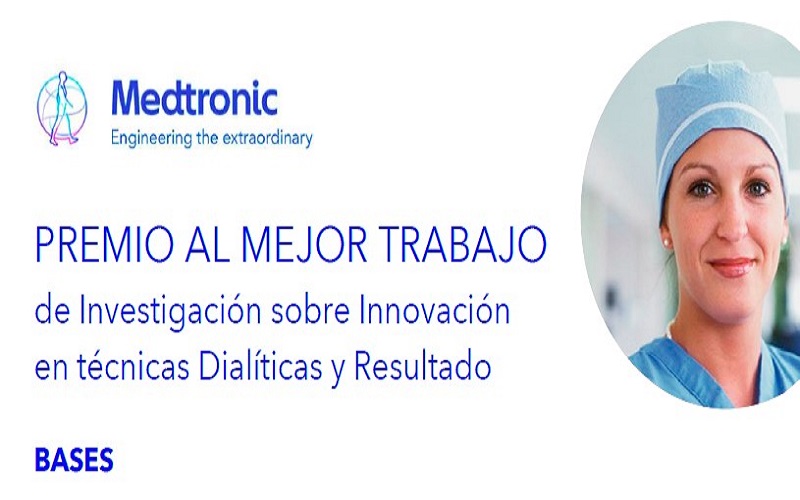 Medtronic
Engineering the extraordinary

PREMIO AL MEJOR TRABAJO
de Investigación sobre Innovación en técnicas Dialíticas y Resultado

BASES